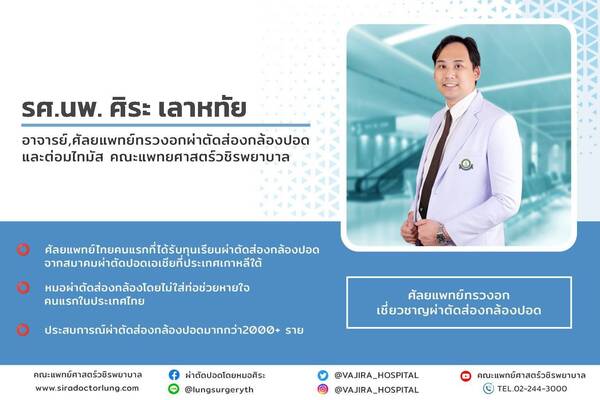 รศ.นพ. ศิระ เลาหทัย

อาจารย์,ศัลยแพทย์ทรวงอกผ่าตัดส่องกล้องปอด และต่อมไทมัส คณะแพทยศาสตร์วชิรพยาบาล

ศัลยแพทย์ไทยคนแรกที่ได้รับทุนเรียนผ่าตัดส่องกล้องปอด จากสมาคมผ่าตัดปอดเอเชียที่ประเทศเกาหลีใต้

หมอผ่าตัดส่องกล้องโดยไม่ใส่ท่อช่วยหายใจ คนแรกในประเทศไทย

ประสบการณ์ผ่าตัดส่องกล้องปอดมากกว่า2000+ ราย

ศัลยแพทย์ทรวงอก เชี่ยวชาญผ่าตัดส่องกล้องปอด

คณะแพทย์ศาสตร์วชิรพยาบาล
www.siradoctorlung.com

ผ่าตัดปอดโดยหมอศิระ
@lungsurgeryth

@VAJIRA_HOSPITAL
@VAJIRA_HOSPITAL

คณะแพทย์ศาสตร์วชิรพยาบาล
TEL.02-244-3000